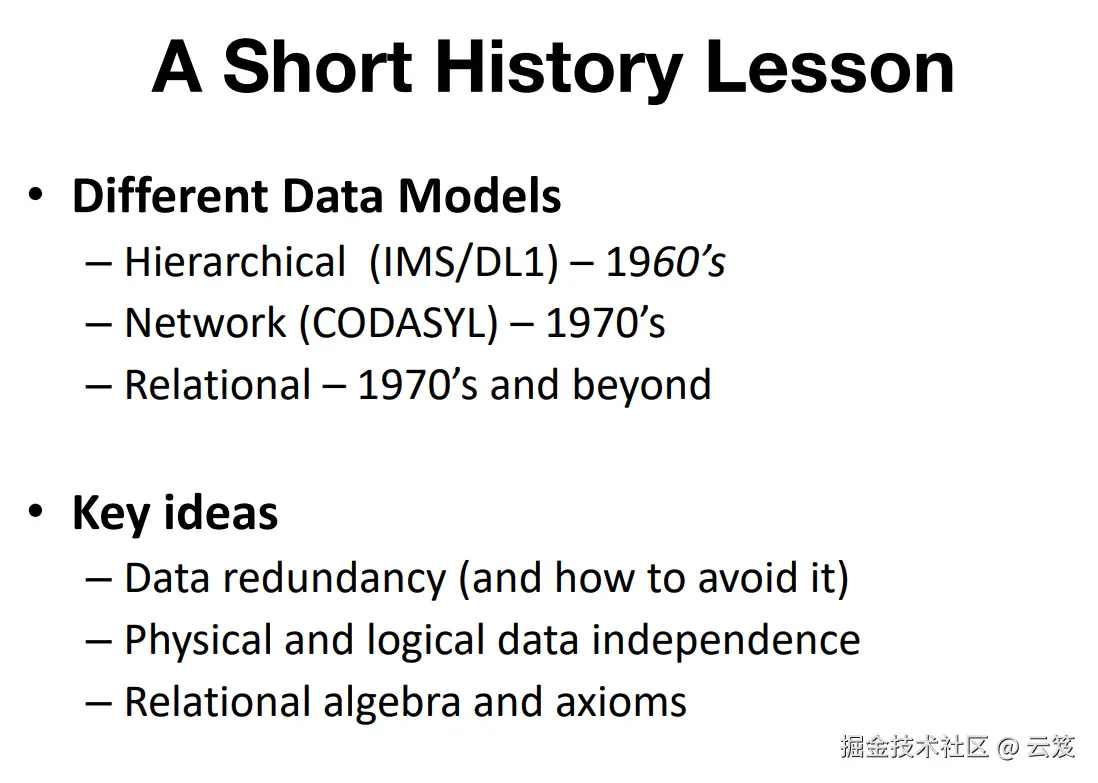 A Short History Lesson

• Different Data Models
– Hierarchical (IMS/DL1) – 1960's
– Network (CODASYL) – 1970's
– Relational – 1970's and beyond

• Key ideas
– Data redundancy (and how to avoid it)
– Physical and logical data independence
– Relational algebra and axioms

掘金技术社区 @ 云笈